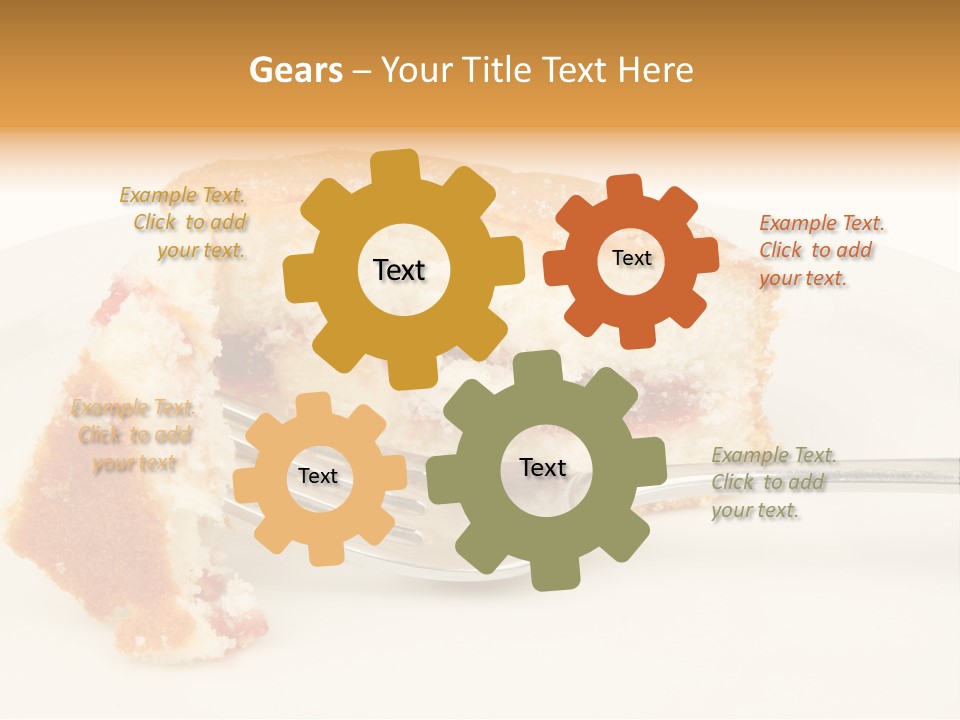 Gears – Your Title Text Here

Example Text. Click to add your text.

Text

Text

Example Text. Click to add your text.

Example Text. Click to add your text

Text

Text

Example Text. Click to add your text.